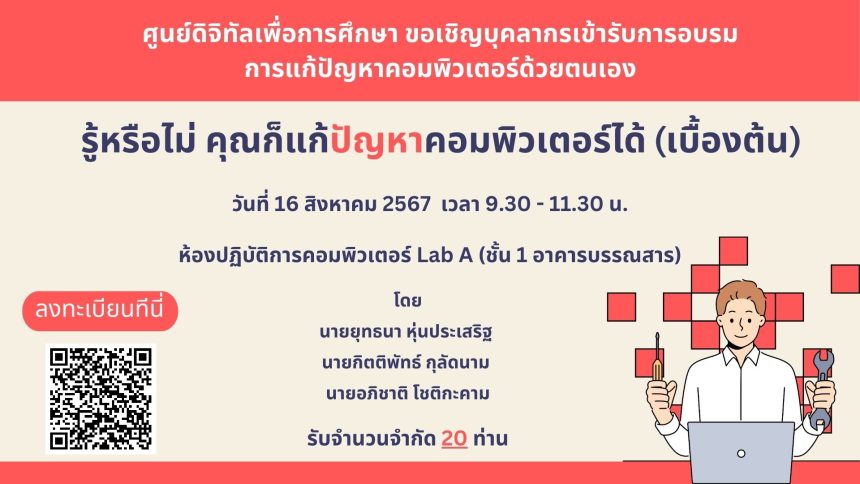 ศูนย์ดิจิทัลเพื่อการศึกษา ขอเชิญบุคลากรเข้ารับการอบรม
การแก้ปัญหาคอมพิวเตอร์ด้วยตนเอง

รู้หรือไม่ คุณก็แก้ปัญหาคอมพิวเตอร์ได้ (เบื้องต้น)

วันที่ 16 สิงหาคม 2567 เวลา 9.30 - 11.30 น.

ห้องปฏิบัติการคอมพิวเตอร์ Lab A (ชั้น 1 อาคารบรรณสาร)

ลงทะเบียนที่นี่

โดย
นายยุทธนา หุ่นประเสริฐ
นายกิตติพัทธ์ กุลัดนาม
นายอภิชาติ โชติกะคาม

รับจำนวนจำกัด 20 ท่าน